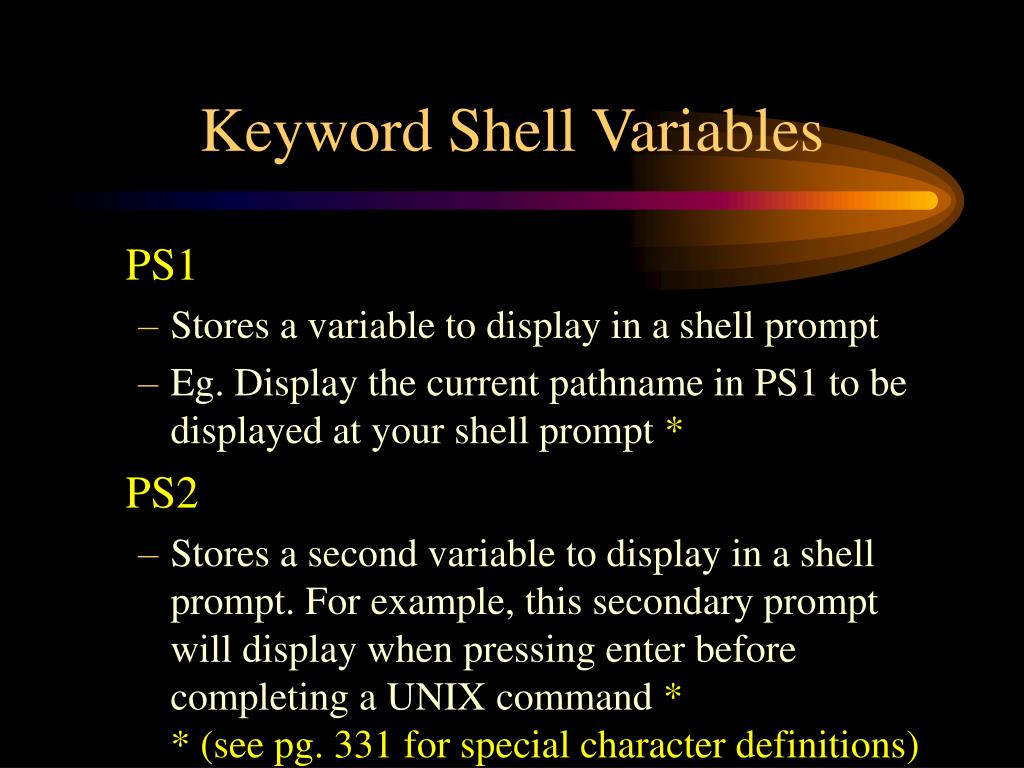 Keyword Shell Variables

PS1

– Stores a variable to display in a shell prompt

– Eg. Display the current pathname in PS1 to be displayed at your shell prompt *

PS2

– Stores a second variable to display in a shell prompt. For example, this secondary prompt will display when pressing enter before completing a UNIX command *

* (see pg. 331 for special character definitions)